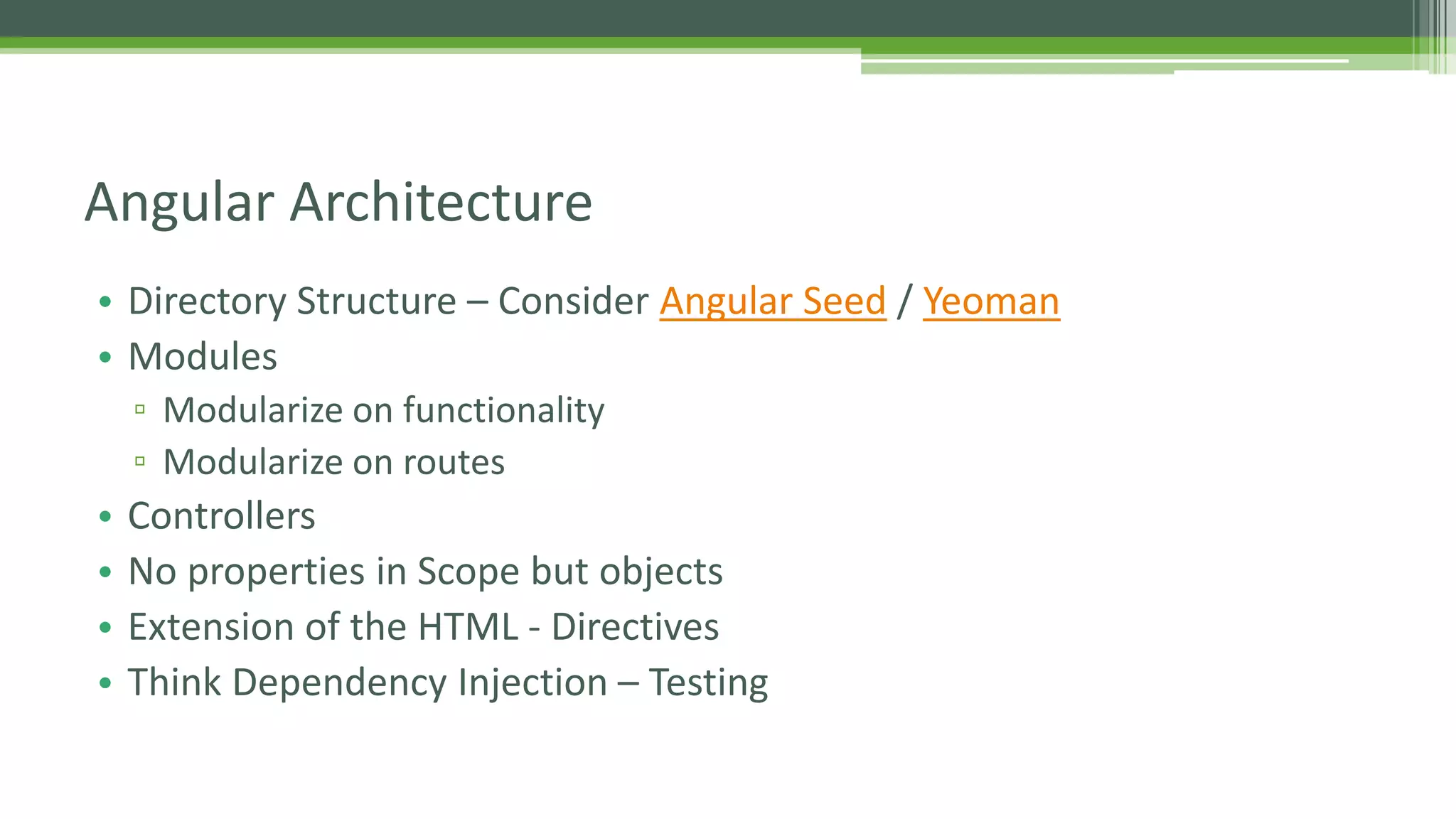 Angular Architecture

• Directory Structure – Consider Angular Seed / Yeoman
• Modules
  ▫ Modularize on functionality
  ▫ Modularize on routes
• Controllers
• No properties in Scope but objects
• Extension of the HTML - Directives
• Think Dependency Injection – Testing